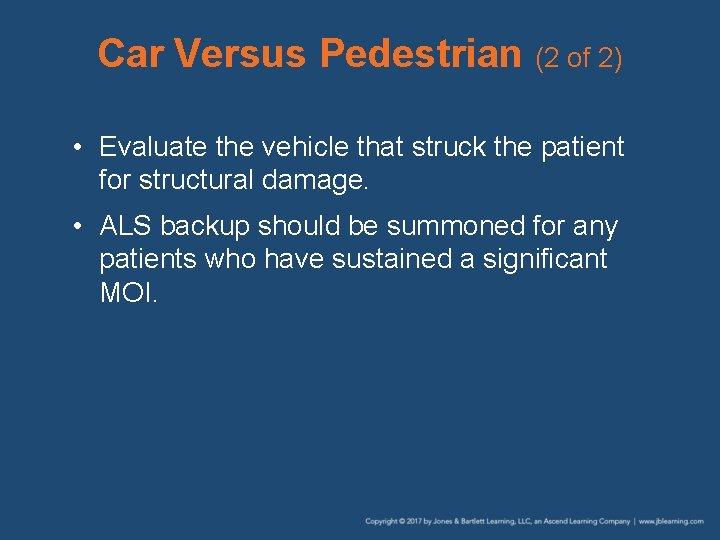 Car Versus Pedestrian (2 of 2)

• Evaluate the vehicle that struck the patient for structural damage.

• ALS backup should be summoned for any patients who have sustained a significant MOI.

Copyright © 2017 by Jones & Bartlett Learning, LLC, an Ascend Learning Company | www.jblearning.com